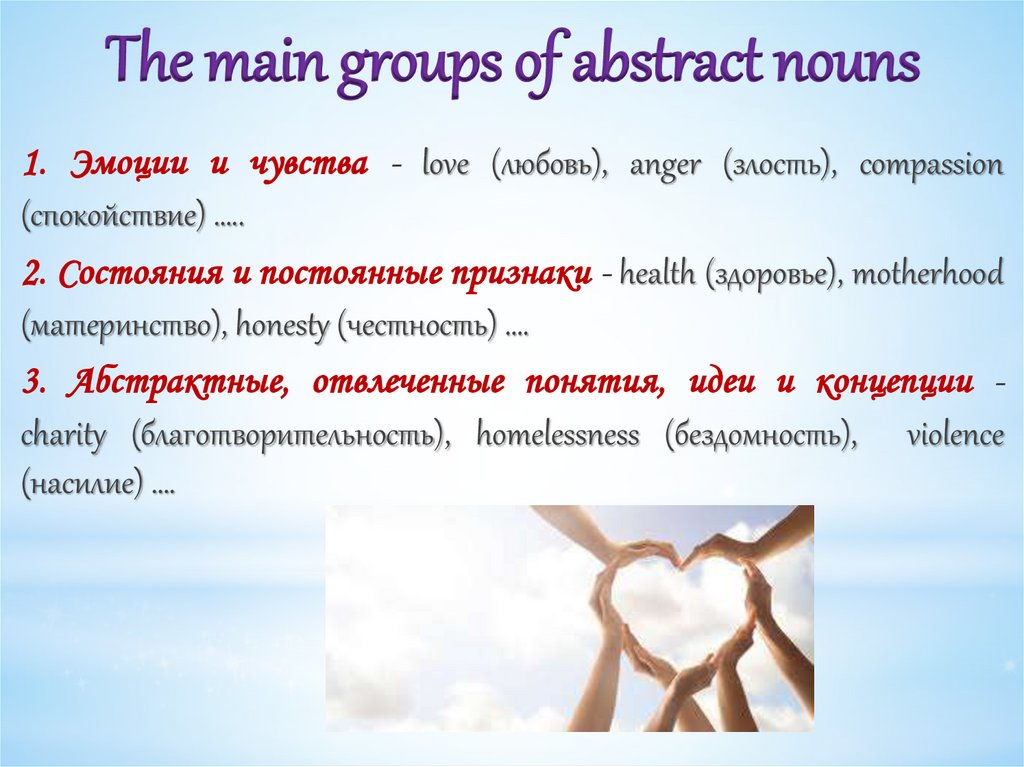 The main groups of abstract nouns

1. Эмоции и чувства - love (любовь), anger (злость), compassion (спокойствие) .....

2. Состояния и постоянные признаки - health (здоровье), motherhood (материнство), honesty (честность) ....

3. Абстрактные, отвлеченные понятия, идеи и концепции - charity (благотворительность), homelessness (бездомность), violence (насилие) ....